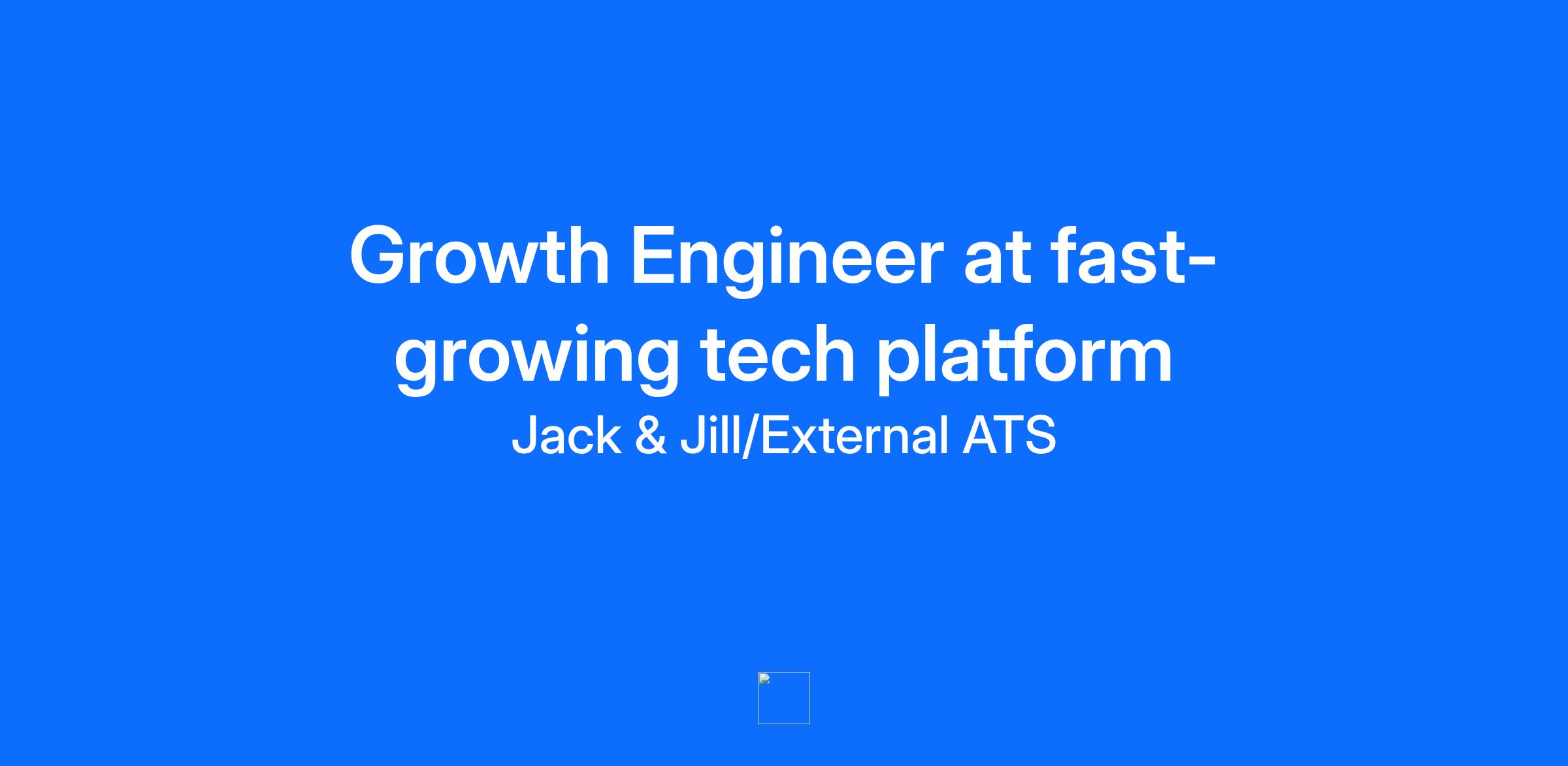 Growth Engineer at fast-growing tech platform

Jack & Jill/External ATS